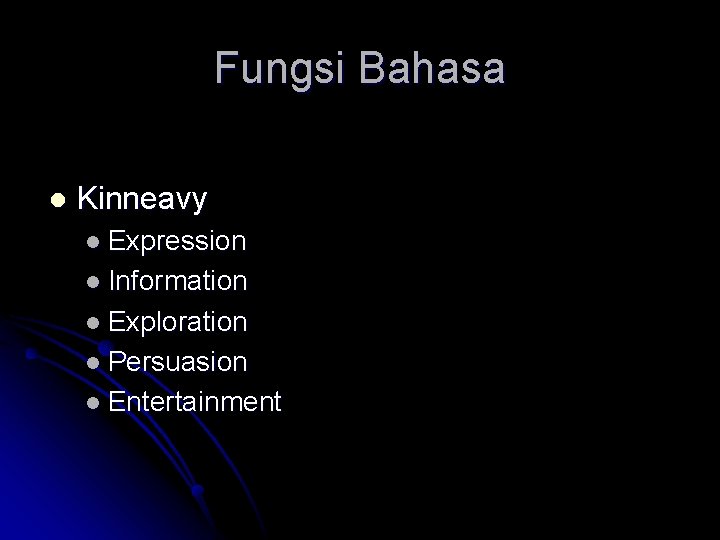 Fungsi Bahasa

- Kinneavy
  - Expression
  - Information
  - Exploration
  - Persuasion
  - Entertainment